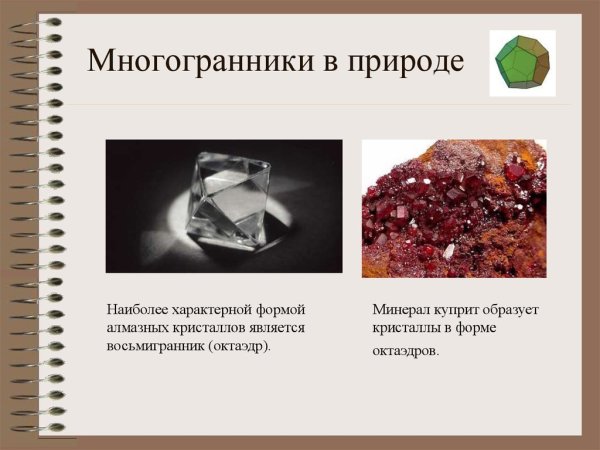 Многогранники в природе

Наиболее характерной формой алмазных кристаллов является восьмигранник (октаэдр).

Минерал куприт образует кристаллы в форме

октаэдров.